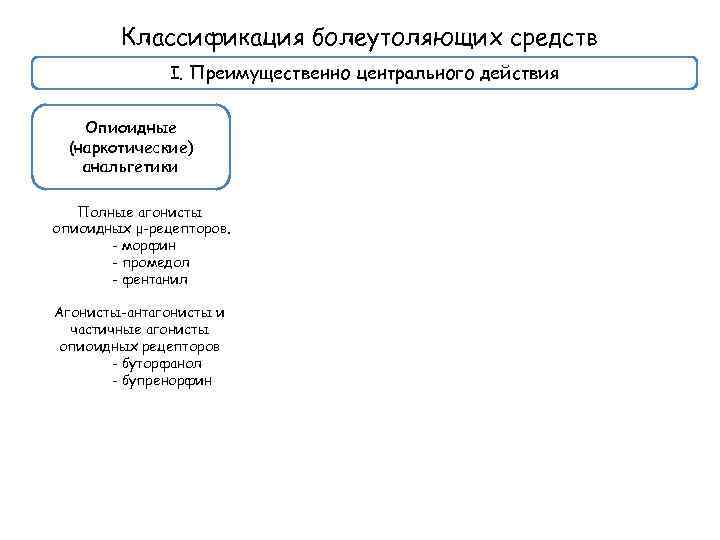 Классификация болеутоляющих средств

I. Преимущественно центрального действия

Опиоидные (наркотические) анальгетики

Полные агонисты опиоидных μ-рецепторов.
- морфин
- промедол
- фентанил

Агонисты-антагонисты и частичные агонисты опиоидных рецепторов
- буторфанол
- бупренорфин